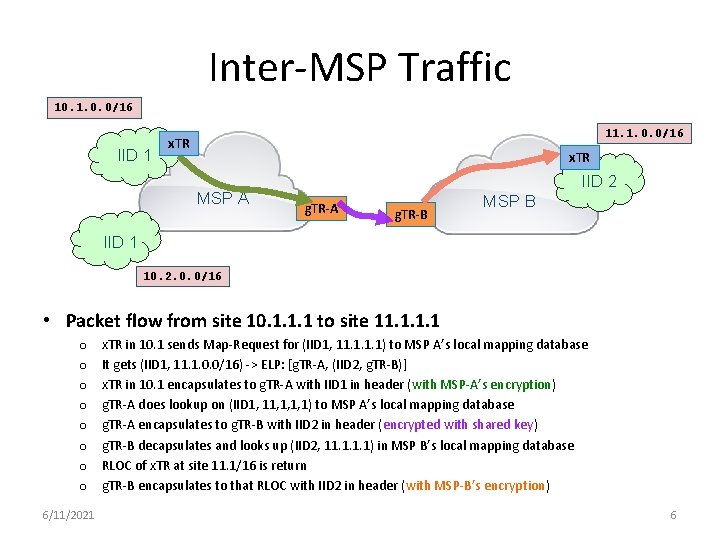 Inter-MSP Traffic

10.1.0.0/16

IID 1

xTR

MSP A

gTR-A

IID 1

10.2.0.0/16

gTR-B

MSP B

11.1.0.0/16

xTR

IID 2

• Packet flow from site 10.1.1.1 to site 11.1.1.1

o xTR in 10.1 sends Map-Request for (IID1, 11.1.1.1) to MSP A's local mapping database
o It gets (IID1, 11.1.0.0/16) -> ELP: [gTR-A, (IID2, gTR-B)]
o xTR in 10.1 encapsulates to gTR-A with IID1 in header (with MSP-A's encryption)
o gTR-A does lookup on (IID1, 11,1,1,1) to MSP A's local mapping database
o gTR-A encapsulates to gTR-B with IID2 in header (encrypted with shared key)
o gTR-B decapsulates and looks up (IID2, 11.1.1.1) in MSP B's local mapping database
o RLOC of xTR at site 11.1/16 is return
o gTR-B encapsulates to that RLOC with IID2 in header (with MSP-B's encryption)

6/11/2021

6